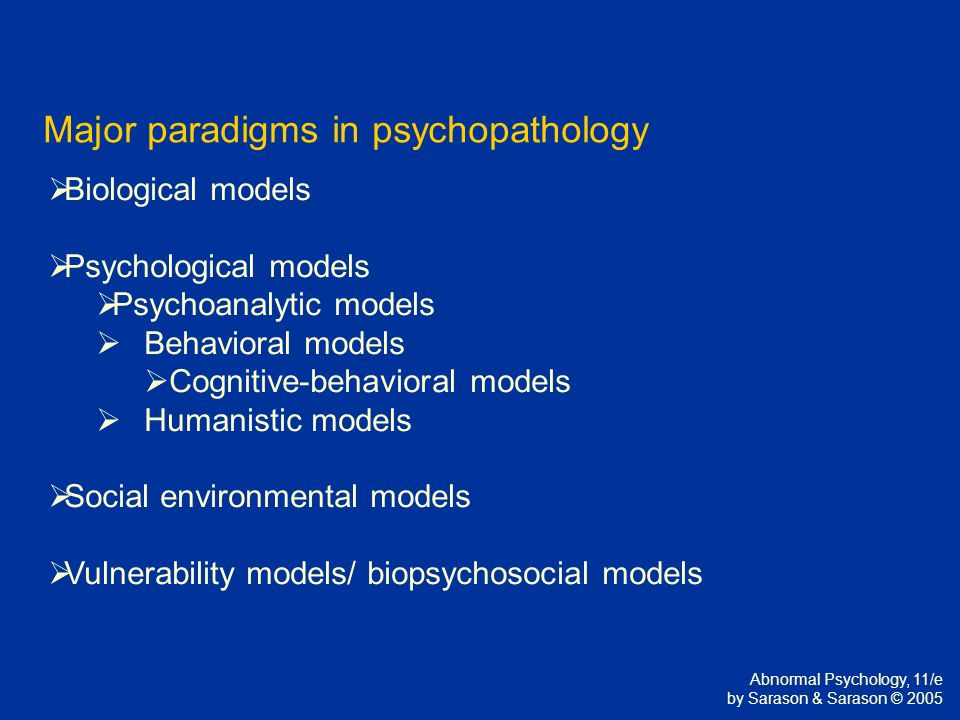 Major paradigms in psychopathology

➢Biological models

➢Psychological models
➢Psychoanalytic models
➢ Behavioral models
➢Cognitive-behavioral models
➢ Humanistic models

➢Social environmental models

➢Vulnerability models/ biopsychosocial models

Abnormal Psychology, 11/e
by Sarason & Sarason © 2005